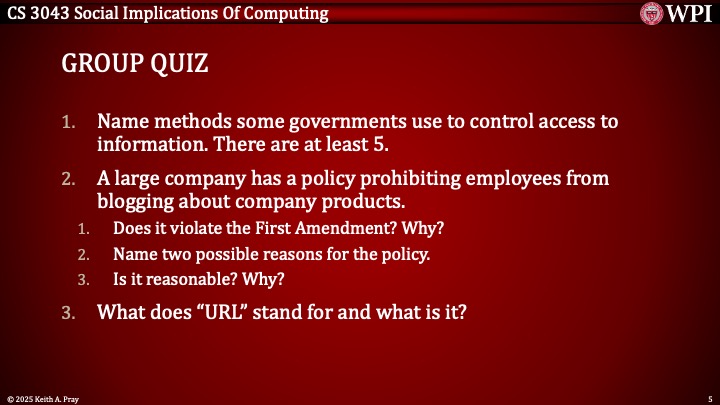 CS 3043 Social Implications Of Computing

WPI

GROUP QUIZ

1. Name methods some governments use to control access to information. There are at least 5.
2. A large company has a policy prohibiting employees from blogging about company products.
   1. Does it violate the First Amendment? Why?
   2. Name two possible reasons for the policy.
   3. Is it reasonable? Why?
3. What does “URL” stand for and what is it?

© 2025 Keith A. Pray

5